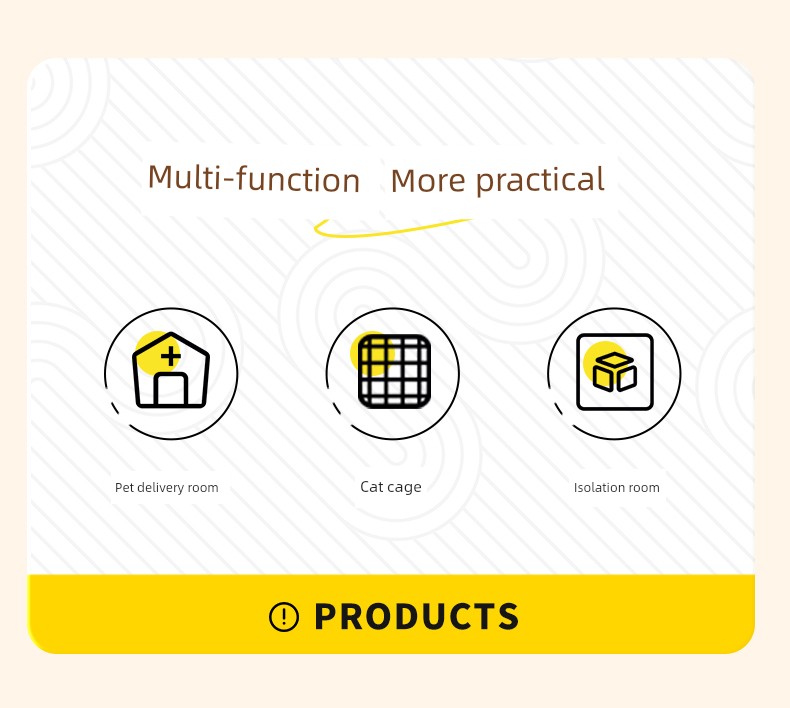 Multi-function More practical

Pet delivery room

Cat cage

Isolation room

PRODUCTS